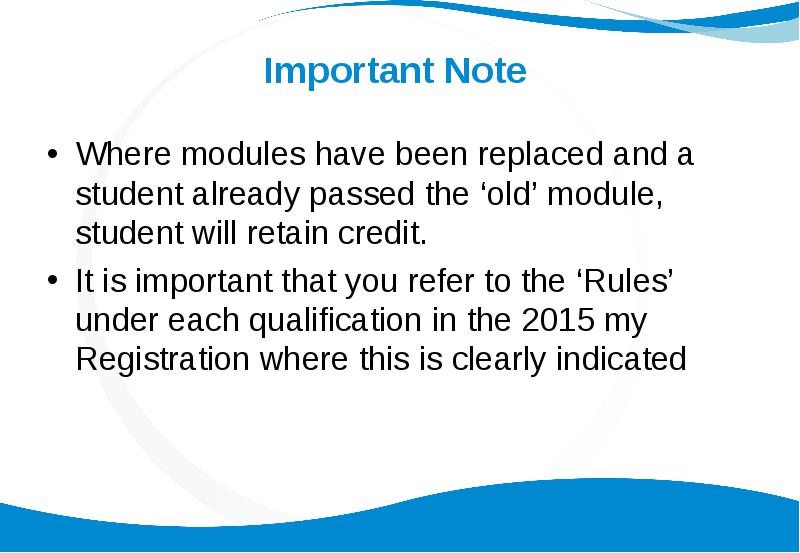 Important Note

• Where modules have been replaced and a student already passed the ‘old’ module, student will retain credit.

• It is important that you refer to the ‘Rules’ under each qualification in the 2015 my Registration where this is clearly indicated